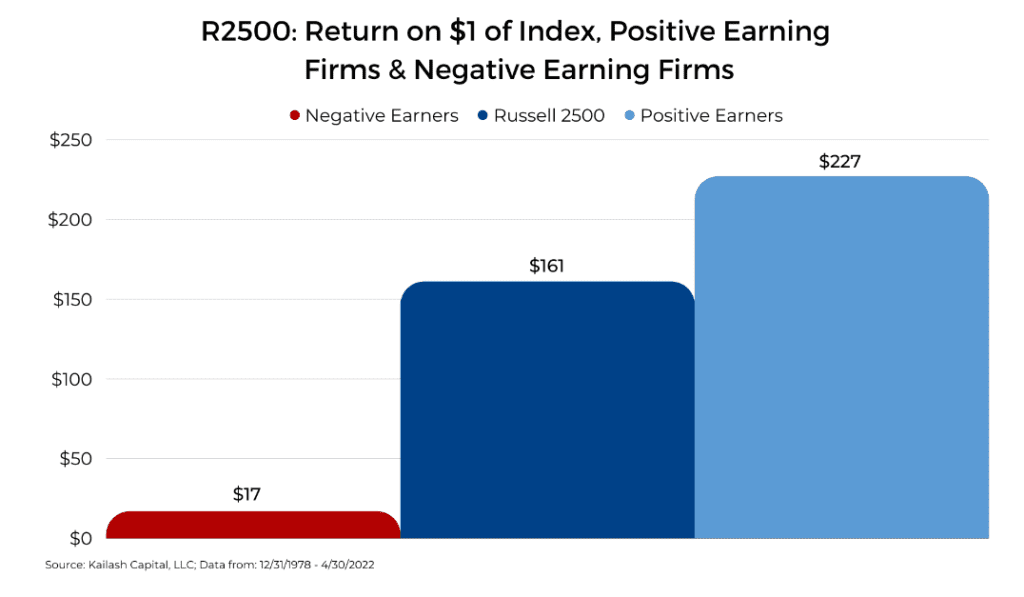 R2500: Return on \$1 of Index, Positive Earning Firms & Negative Earning Firms

Negative Earners
Russell 2500
Positive Earners

\$250
\$200
\$150
\$100
\$50
\$0

\$17
\$161
\$227

Source: Kailash Capital, LLC; Data from: 12/31/1978 - 4/30/2022